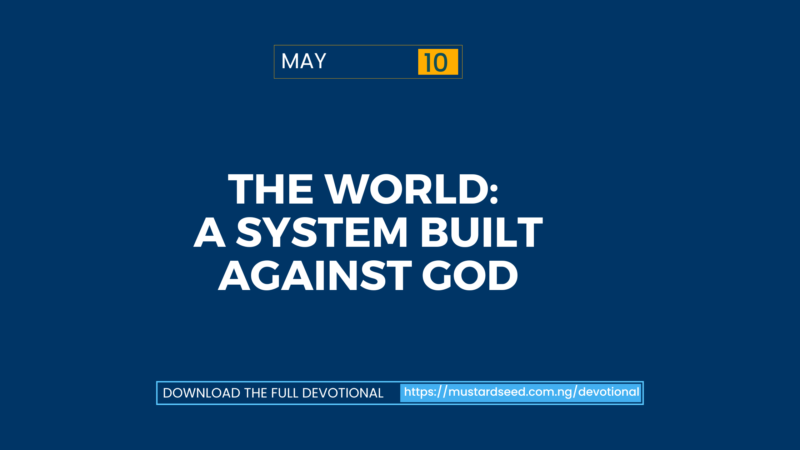 MAY 10

THE WORLD:
A SYSTEM BUILT AGAINST GOD

DOWNLOAD THE FULL DEVOTIONAL https://mustardseed.com.ng/devotional